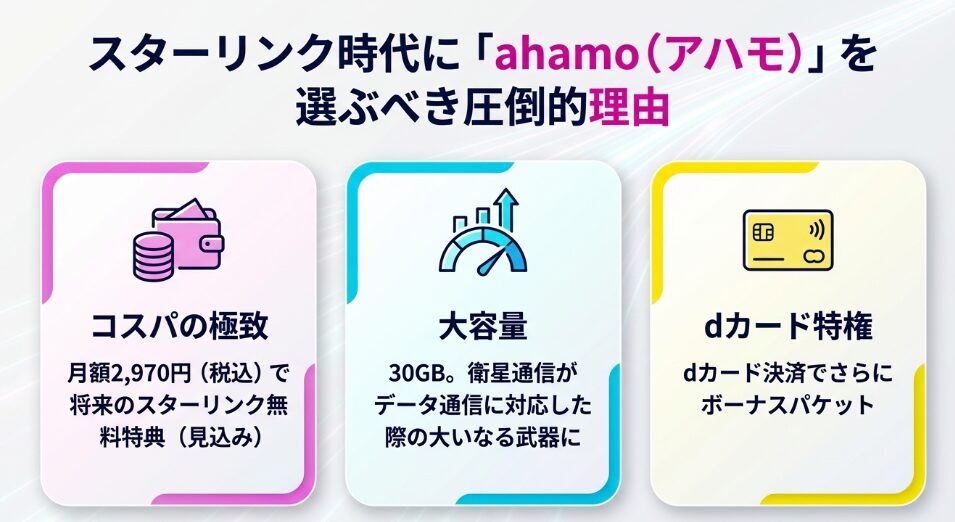 スターリンク時代に「ahamo(アハモ)」を選ぶべき圧倒的理由

コスパの極致

月額2,970円（税込）で将来のスターリンク無料特典（見込み）

大容量

30GB。衛星通信がデータ通信に対応した際の大いなる武器に

dカード特権

dカード決済でさらにボーナスパケット